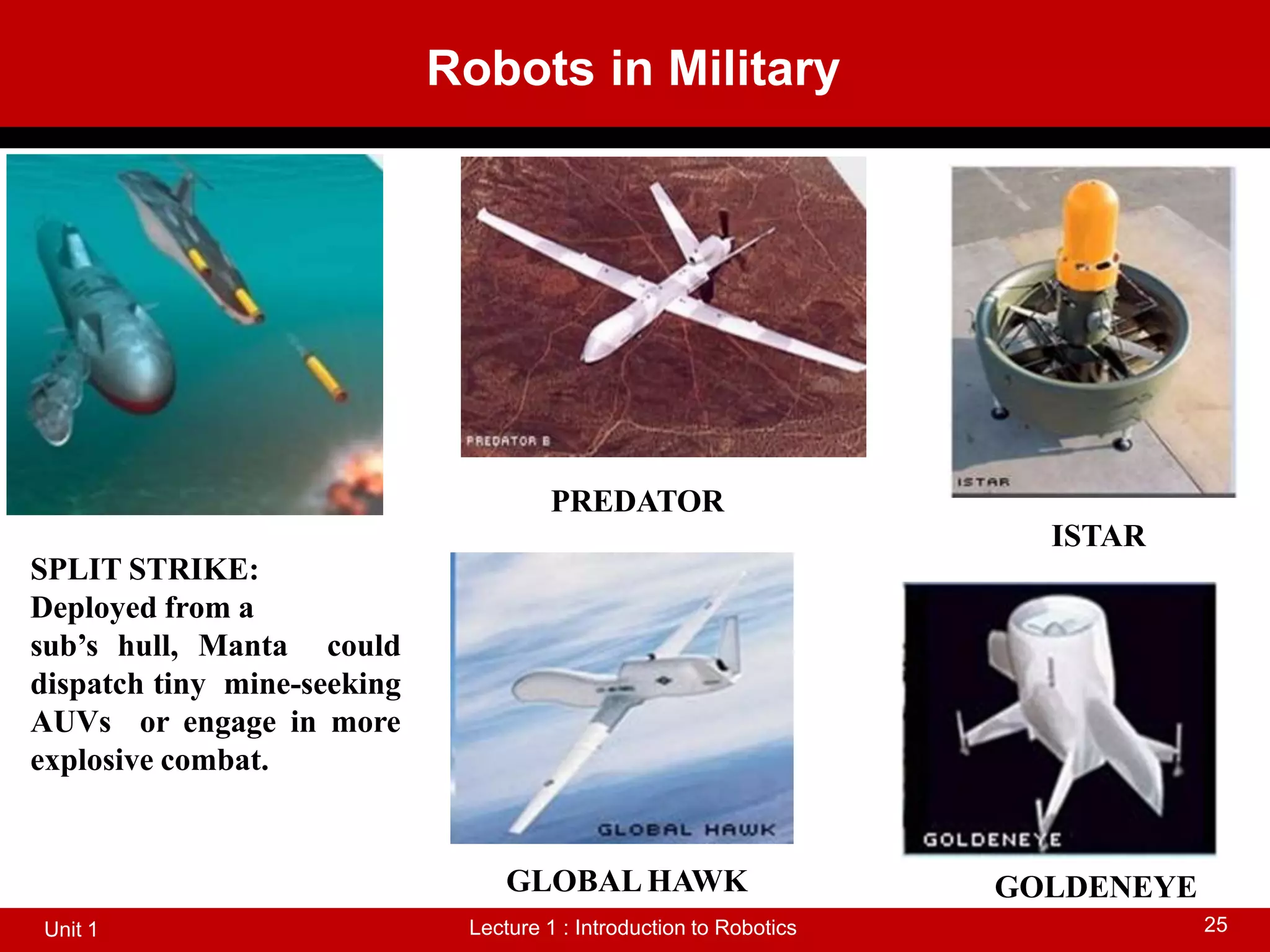 Robots in Military

PREDATOR B

PREDATOR

ISTAR

ISTAR

SPLIT STRIKE: Deployed from a sub's hull, Manta could dispatch tiny mine-seeking AUVs or engage in more explosive combat.

GLOBAL HAWK

GLOBAL HAWK

GOLDENEYE

GOLDENEYE

Unit 1

Lecture 1 : Introduction to Robotics

25